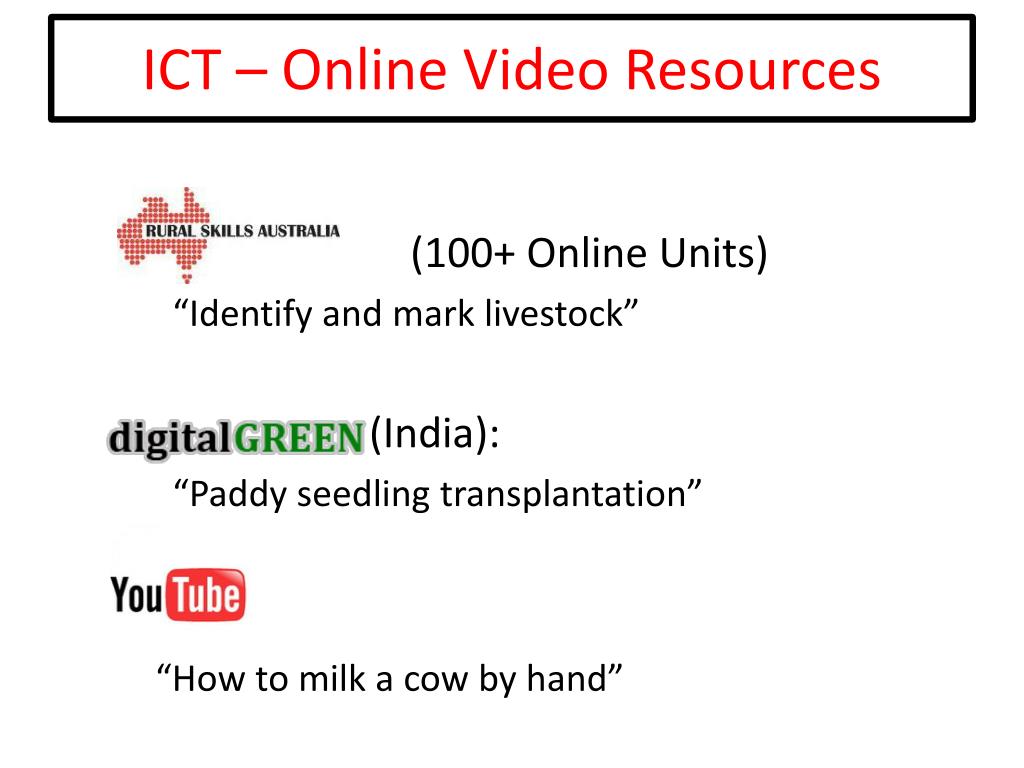 ICT – Online Video Resources

RURAL SKILLS AUSTRALIA

(100+ Online Units)

“Identify and mark livestock”

digitalGREEN (India):

“Paddy seedling transplantation”

YouTube

“How to milk a cow by hand”